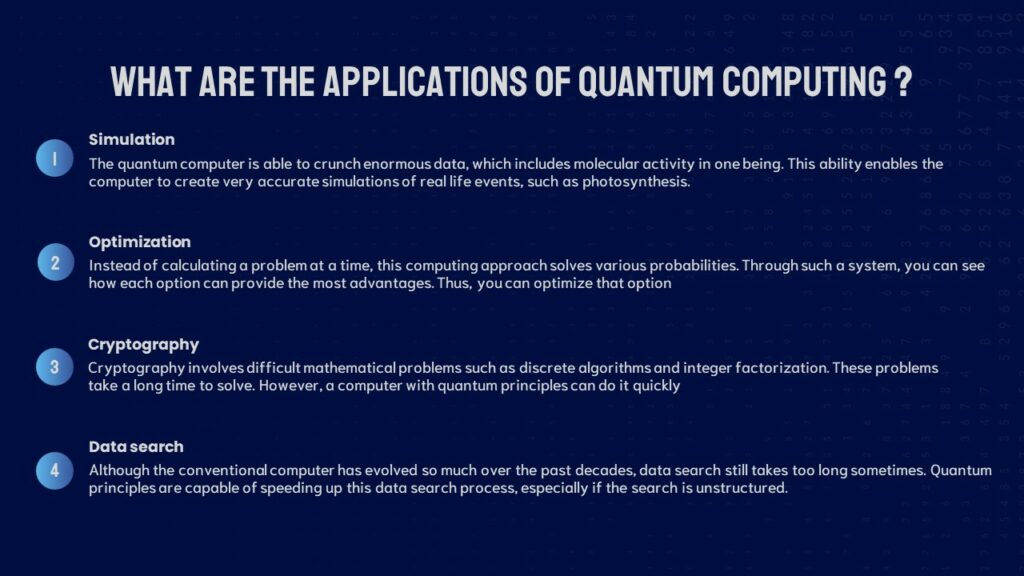 WHAT ARE THE APPLICATIONS OF QUANTUM COMPUTING ?

1
Simulation
The quantum computer is able to crunch enormous data, which includes molecular activity in one being. This ability enables the computer to create very accurate simulations of real life events, such as photosynthesis.

2
Optimization
Instead of calculating a problem at a time, this computing approach solves various probabilities. Through such a system, you can see how each option can provide the most advantages. Thus, you can optimize that option

3
Cryptography
Cryptography involves difficult mathematical problems such as discrete algorithms and integer factorization. These problems take a long time to solve. However, a computer with quantum principles can do it quickly

4
Data search
Although the conventional computer has evolved so much over the past decades, data search still takes too long sometimes. Quantum principles are capable of speeding up this data search process, especially if the search is unstructured.